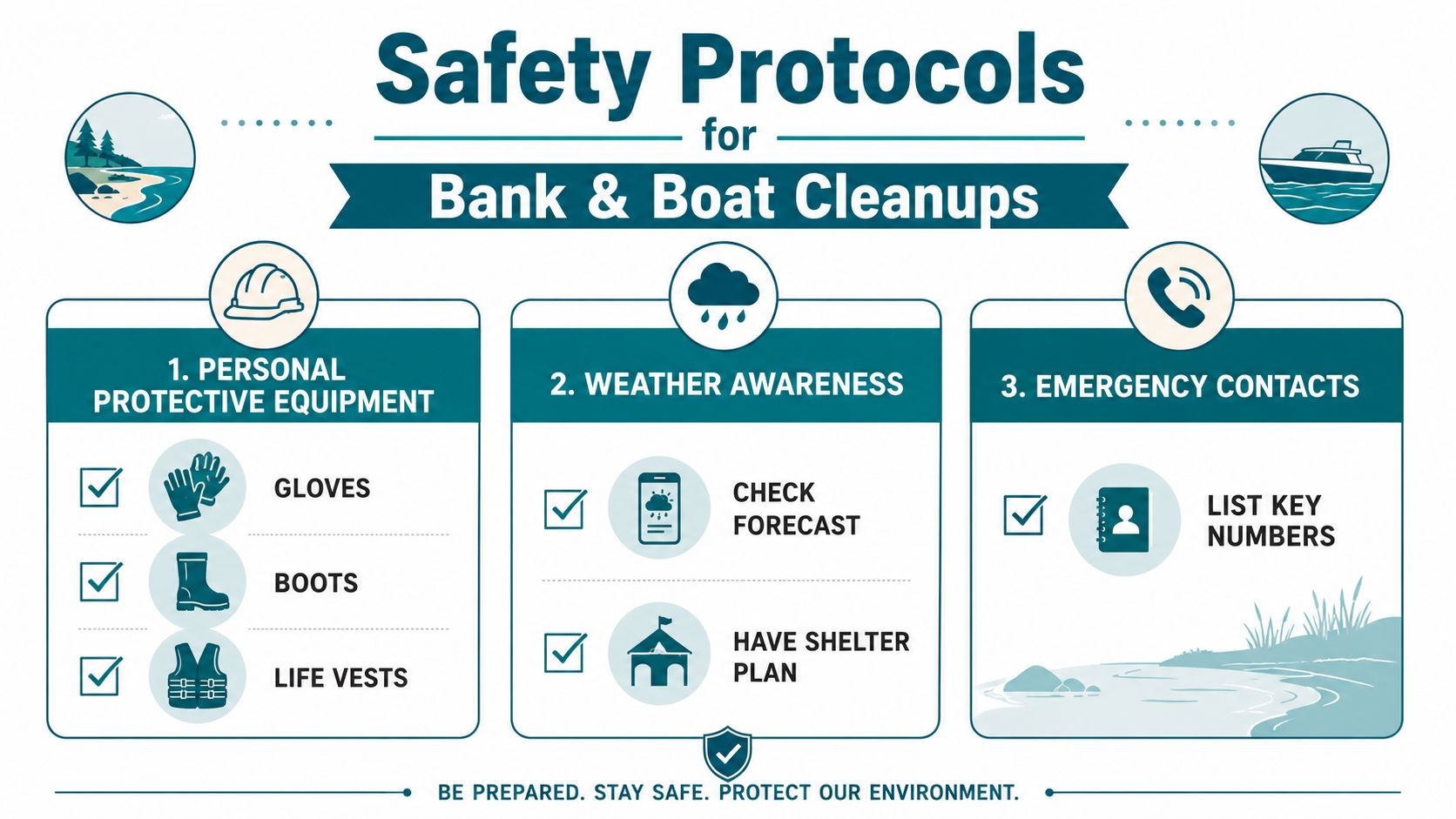 Safety Protocols
for
Bank & Boat Cleanups

1. PERSONAL PROTECTIVE EQUIPMENT

GLOVES

BOOTS

LIFE VESTS

2. WEATHER AWARENESS

CHECK FORECAST

HAVE SHELTER PLAN

3. EMERGENCY CONTACTS

LIST KEY NUMBERS

BE PREPARED. STAY SAFE. PROTECT OUR ENVIRONMENT.